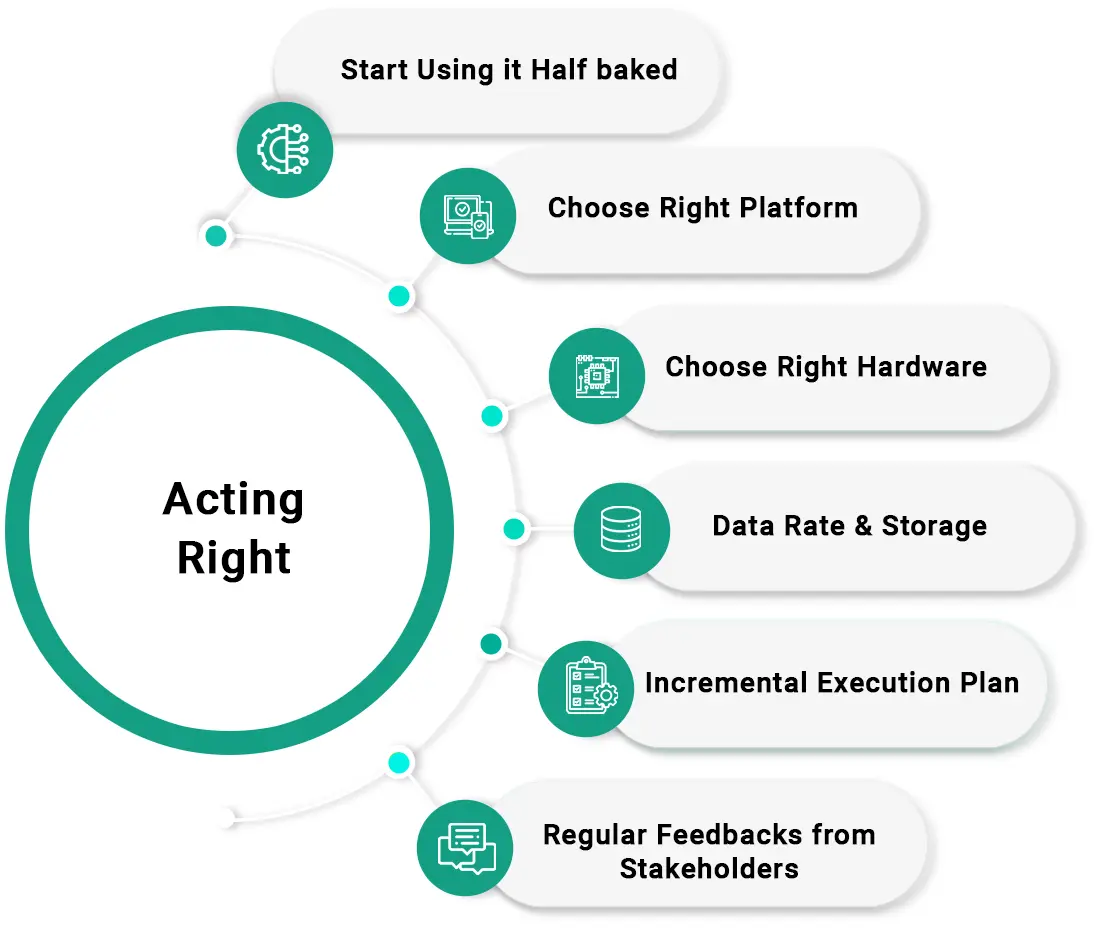 Acting Right

Start Using it Half baked

Choose Right Platform

Choose Right Hardware

Data Rate & Storage

Incremental Execution Plan

Regular Feedbacks from Stakeholders